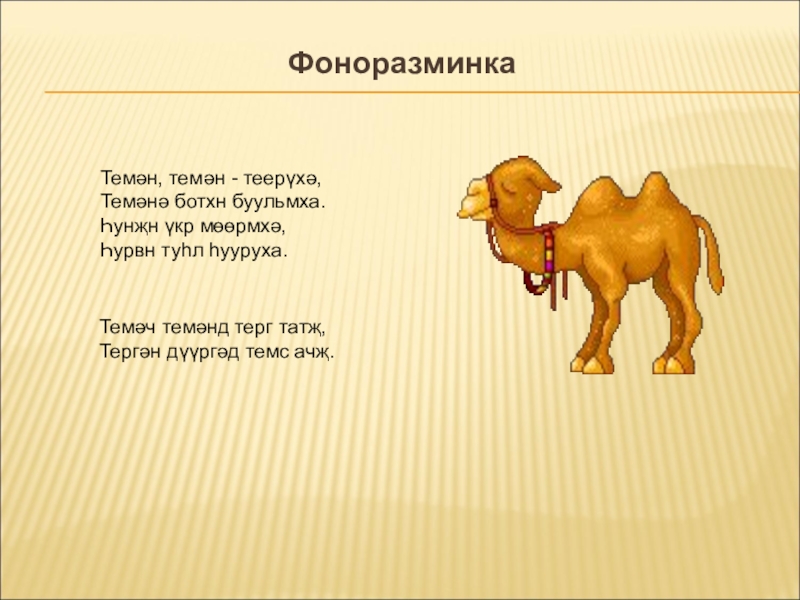 Фоноразминка

Темән, темән - теерүхә,
Темәнә ботхн буульмха.
Һунҗн үкр мөөрмхә,
Һурвн туһл һууруха.

Темәч темәнд терг татҗ,
Тергән дүүргәд темс ачҗ.